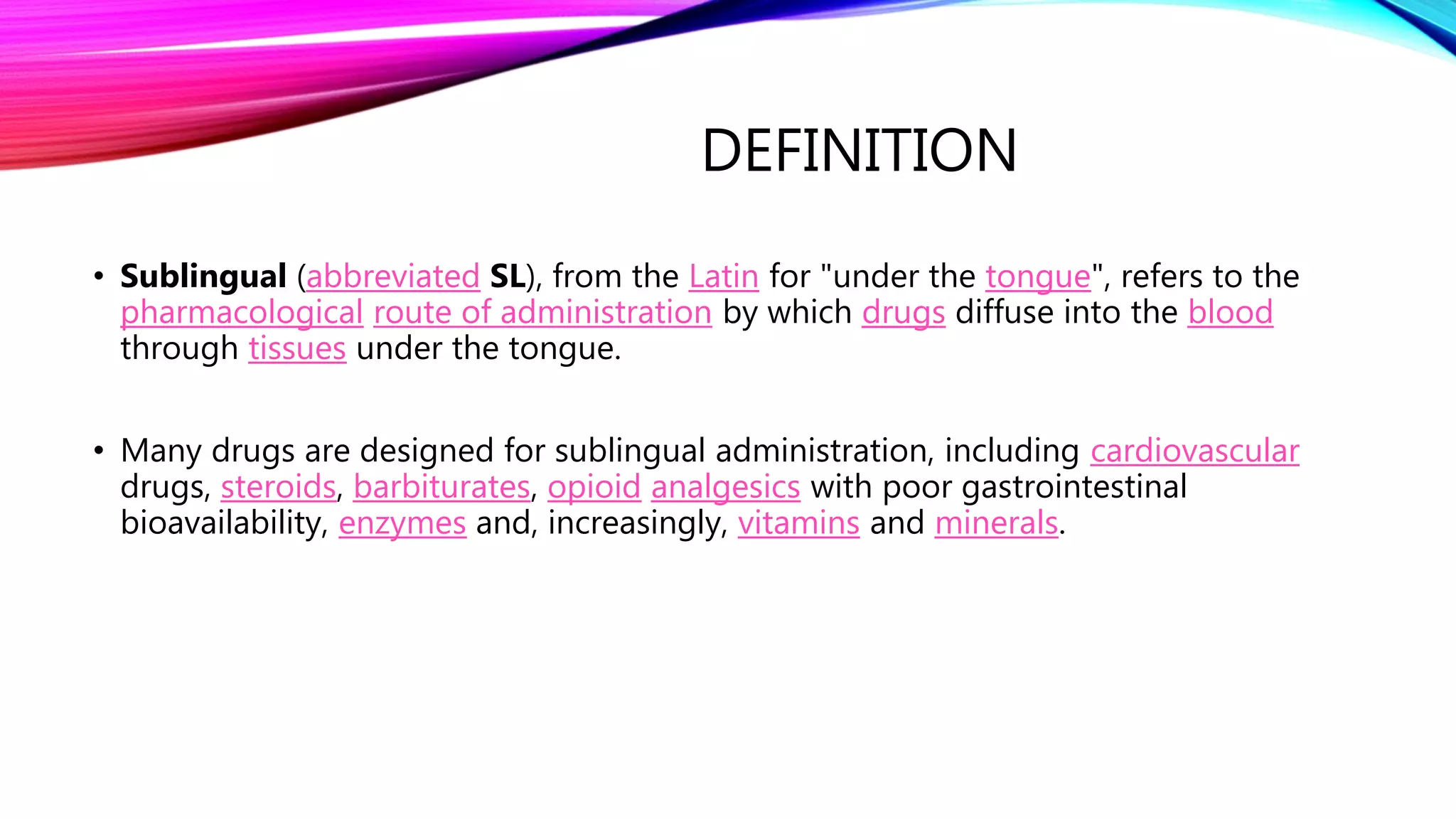 DEFINITION

• Sublingual (abbreviated SL), from the Latin for "under the tongue", refers to the pharmacological route of administration by which drugs diffuse into the blood through tissues under the tongue.

• Many drugs are designed for sublingual administration, including cardiovascular drugs, steroids, barbiturates, opioid analgesics with poor gastrointestinal bioavailability, enzymes and, increasingly, vitamins and minerals.